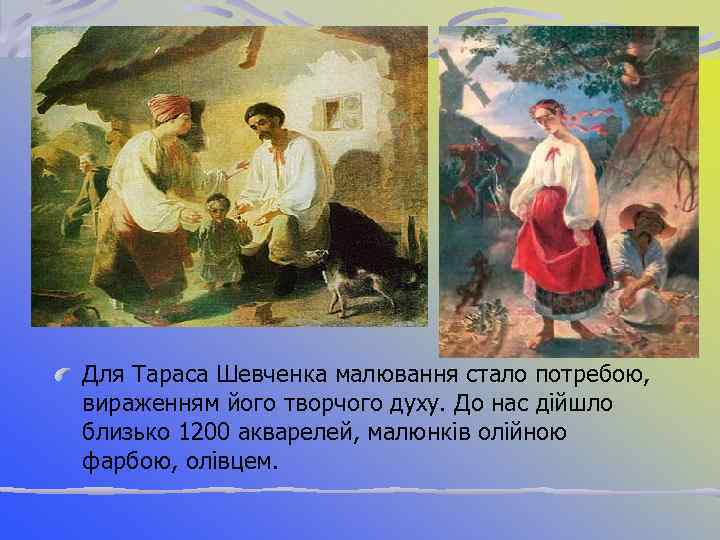 Для Тараса Шевченка малювання стало потребою, вираженням його творчого духу. До нас дійшло близько 1200 акварелей, малюнків олійною фарбою, олівцем.